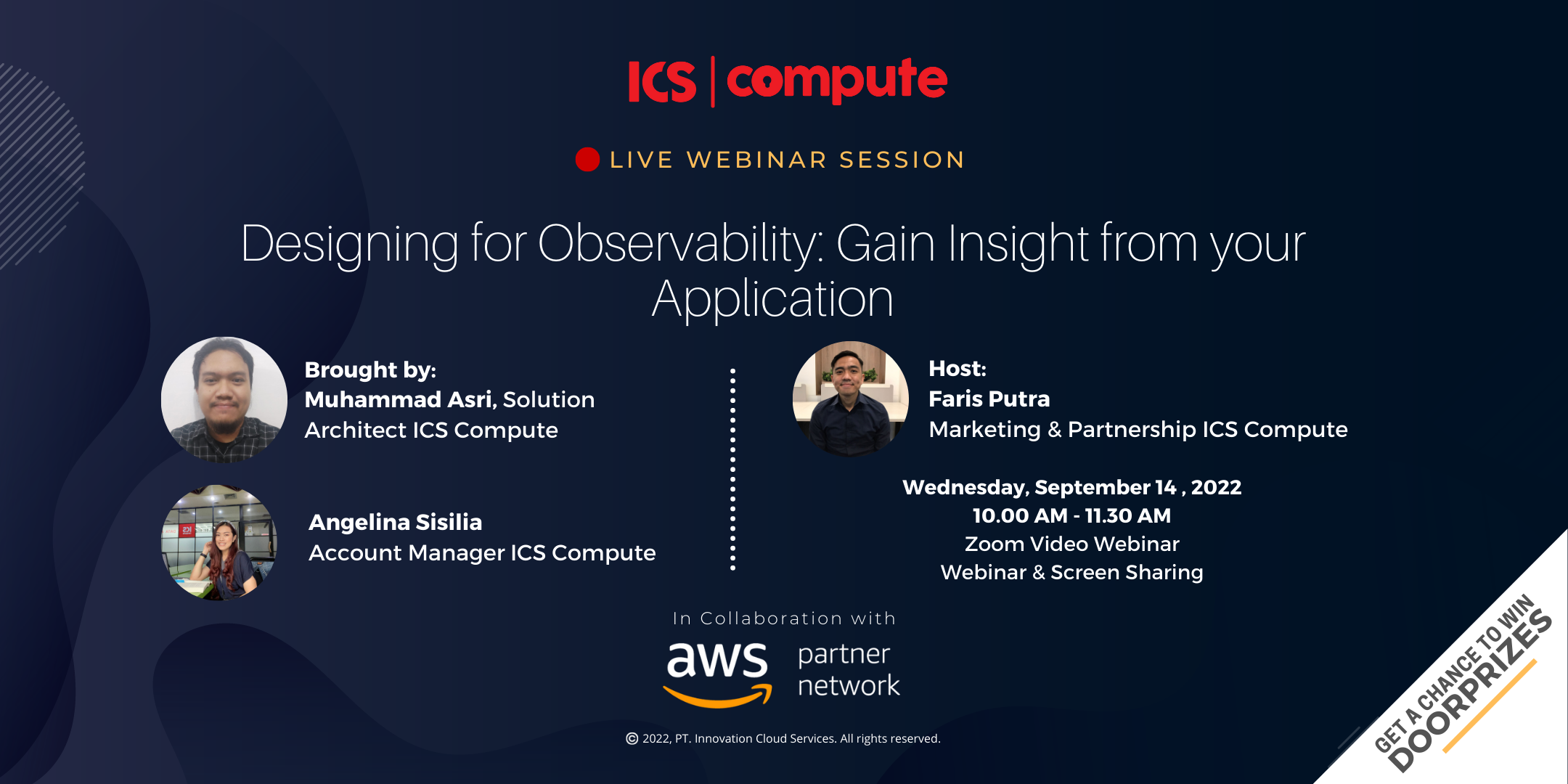 ICS | compute

LIVE WEBINAR SESSION

Designing for Observability: Gain Insight from your Application

Brought by:
Muhammad Asri, Solution Architect ICS Compute

Angelina Sisilia
Account Manager ICS Compute

Host:
Faris Putra
Marketing & Partnership ICS Compute

Wednesday, September 14 , 2022
10.00 AM - 11.30 AM
Zoom Video Webinar
Webinar & Screen Sharing

In Collaboration with

aws partner network

© 2022, PT. Innovation Cloud Services. All rights reserved.

GET A CHANCE TO WIN DOORPRIZES